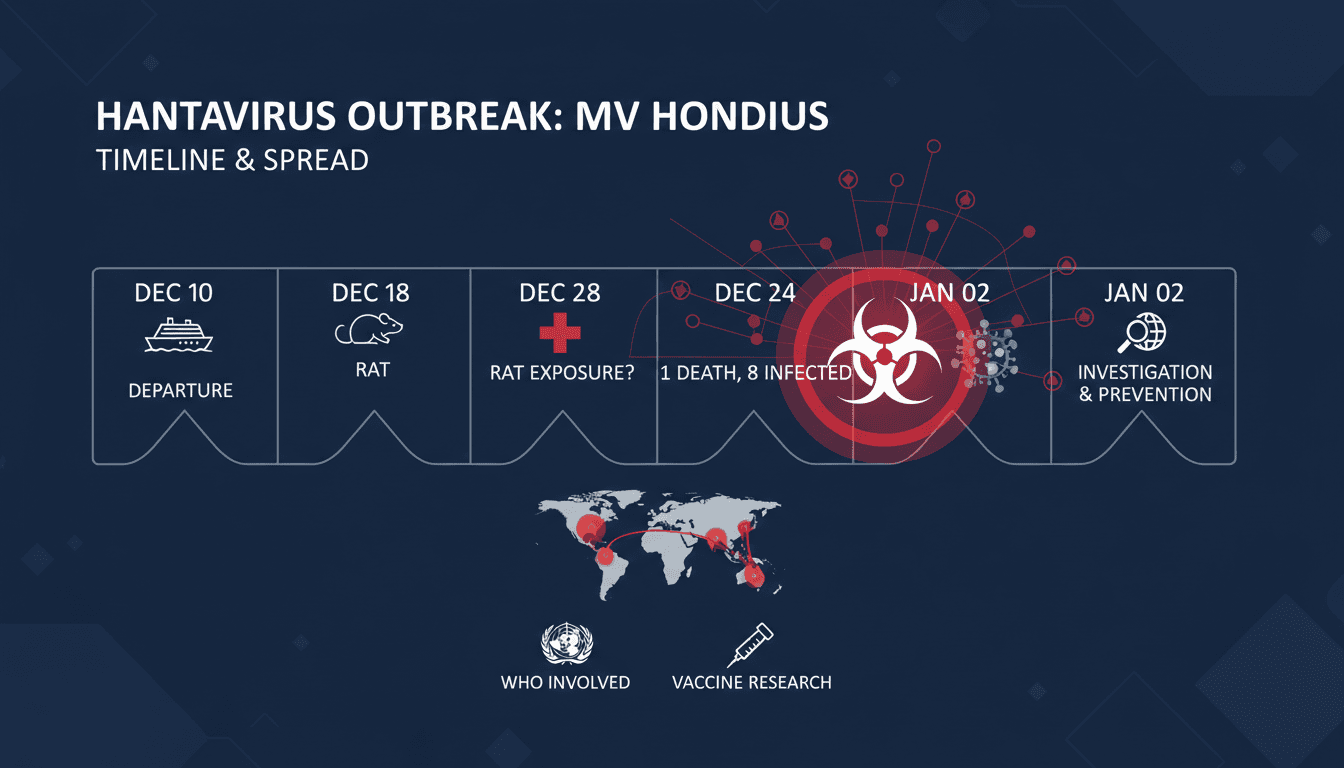 HANTAVIRUS OUTBREAK: MV HONDIUS
TIMELINE & SPREAD

DEC 10
DEPARTURE

DEC 18
RAT

DEC 28
RAT EXPOSURE?

DEC 24
1 DEATH, 8 INFECTED

JAN 02

JAN 02
INVESTIGATION & PREVENTION

WHO INVOLVED

VACCINE RESEARCH